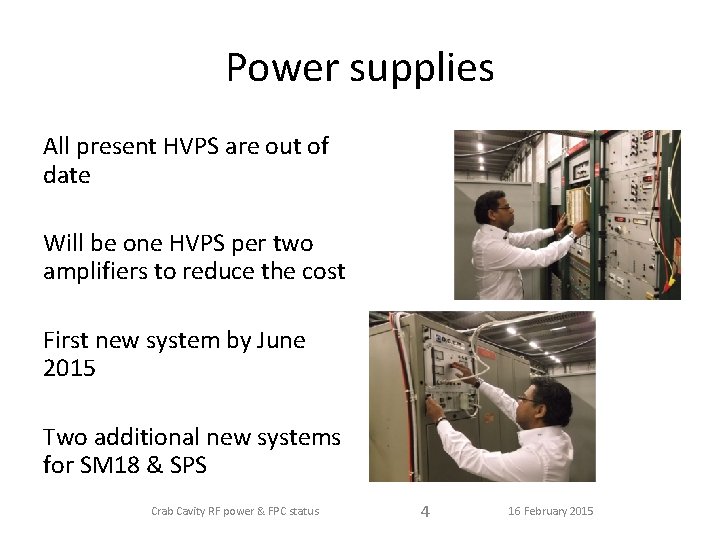 Power supplies

All present HVPS are out of date

Will be one HVPS per two amplifiers to reduce the cost

First new system by June 2015

Two additional new systems for SM18 & SPS

Crab Cavity RF power & FPC status 4 16 February 2015